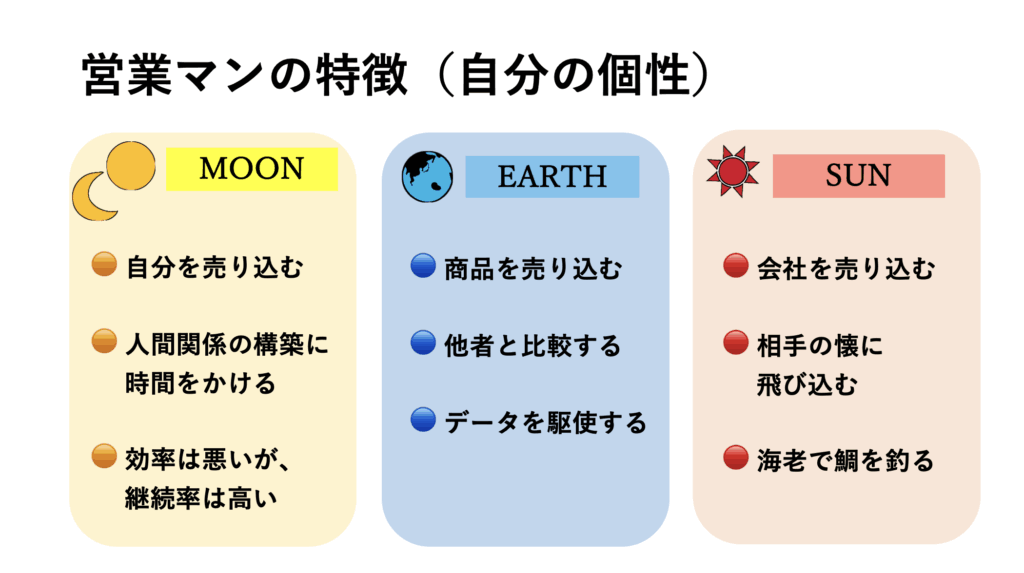 営業マンの特徴（自分の個性）

MOON

自分を売り込む

人間関係の構築に時間をかける

効率は悪いが、継続率は高い

EARTH

商品を売り込む

他者と比較する

データを駆使する

SUN

会社を売り込む

相手の懐に飛び込む

海老で鯛を釣る